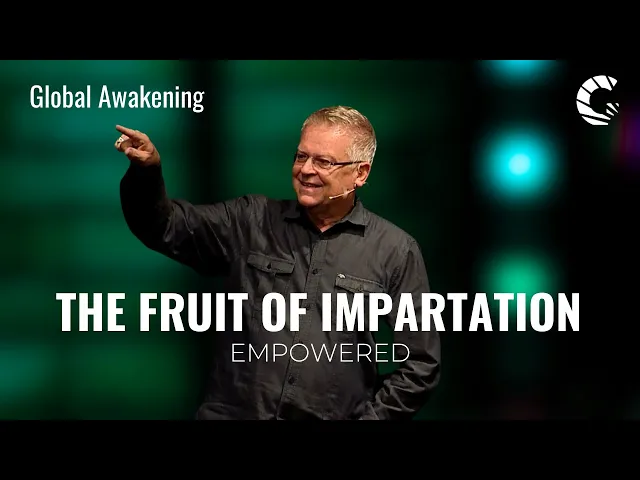 Global Awakening

THE FRUIT OF IMPARTATION
EMPOWERED